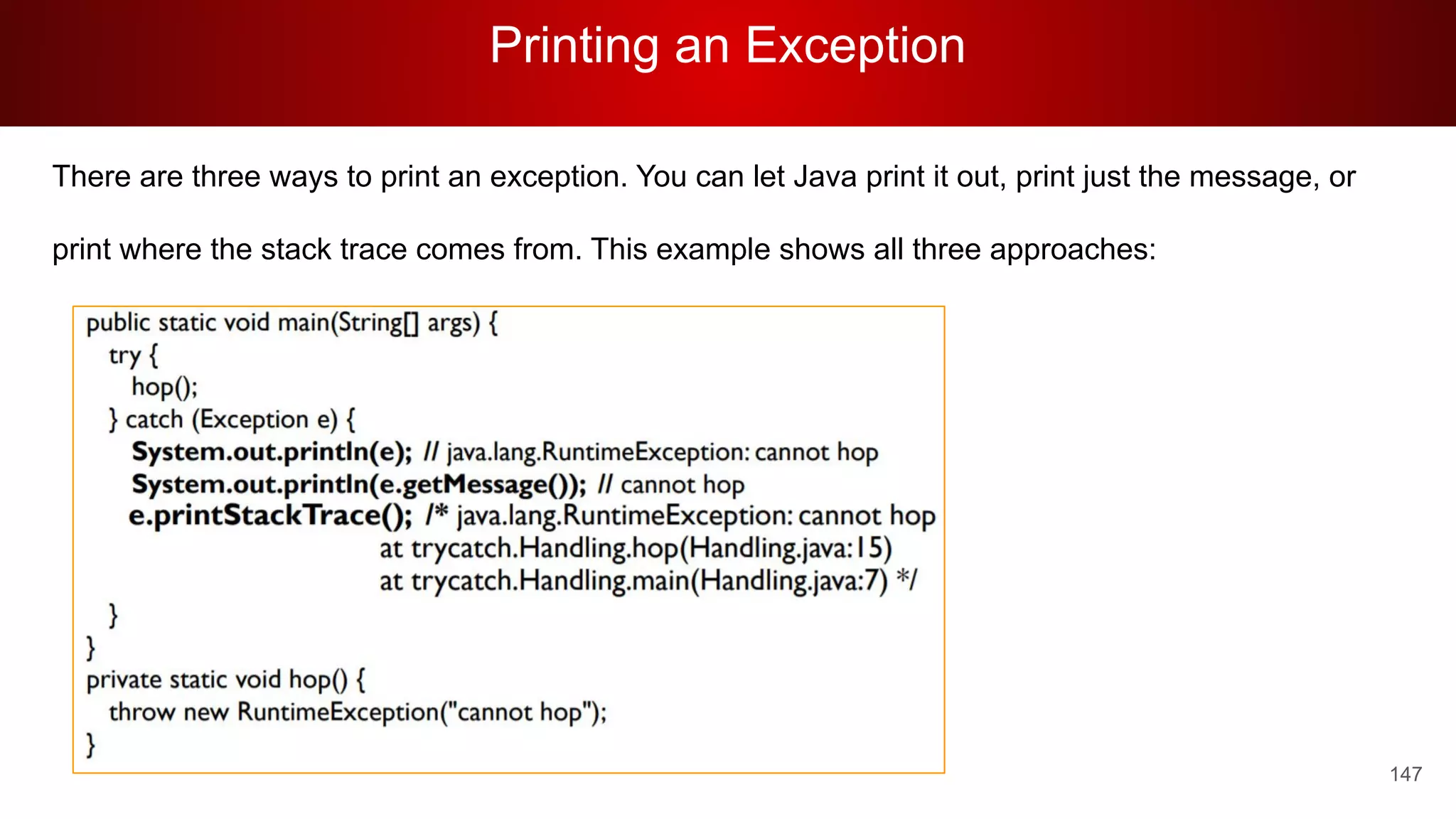 Printing an Exception

There are three ways to print an exception. You can let Java print it out, print just the message, or print where the stack trace comes from. This example shows all three approaches:

public static void main(String[] args) {
  try {
    hop();
  } catch (Exception e) {
    System.out.println(e); // java.lang.RuntimeException: cannot hop
    System.out.println(e.getMessage()); // cannot hop
    e.printStackTrace(); /* java.lang.RuntimeException: cannot hop
                    at trycatch.Handling.hop(Handling.java:15)
                    at trycatch.Handling.main(Handling.java:7) */
  }
}
private static void hop() {
  throw new RuntimeException("cannot hop");
}

147